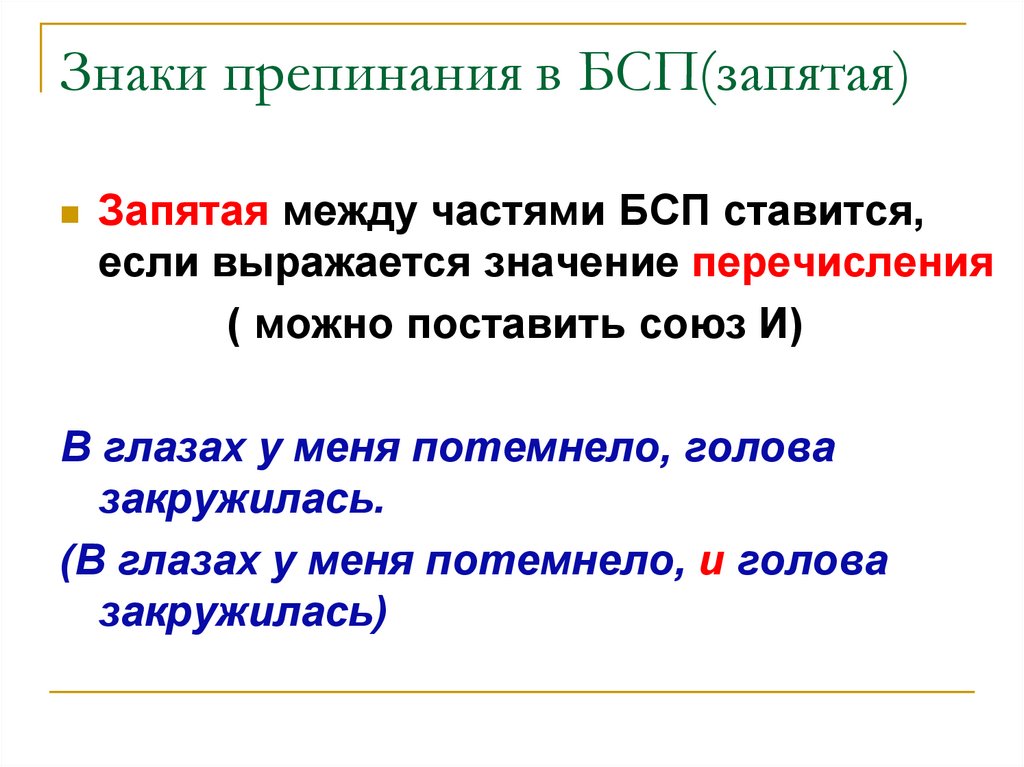 Знаки препинания в БСП(запятая)

Запятая между частями БСП ставится, если выражается значение перечисления ( можно поставить союз И)

В глазах у меня потемнело, голова закружилась.

(В глазах у меня потемнело, и голова закружилась)